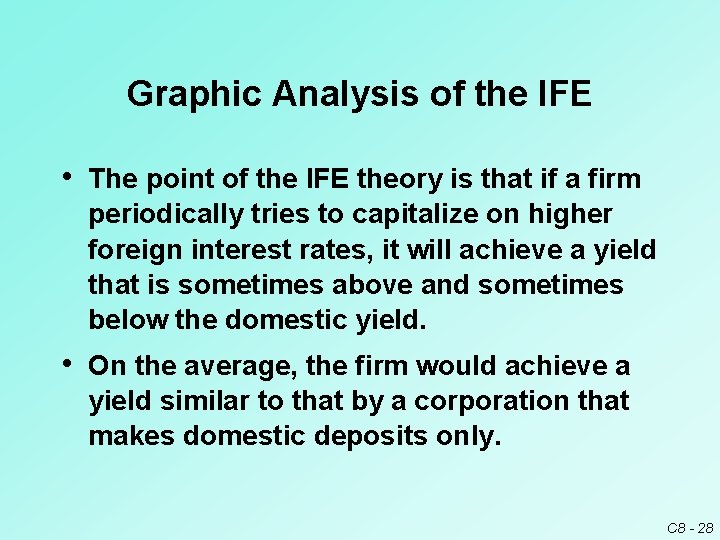 Graphic Analysis of the IFE

• The point of the IFE theory is that if a firm periodically tries to capitalize on higher foreign interest rates, it will achieve a yield that is sometimes above and sometimes below the domestic yield.

• On the average, the firm would achieve a yield similar to that by a corporation that makes domestic deposits only.

C8 - 28